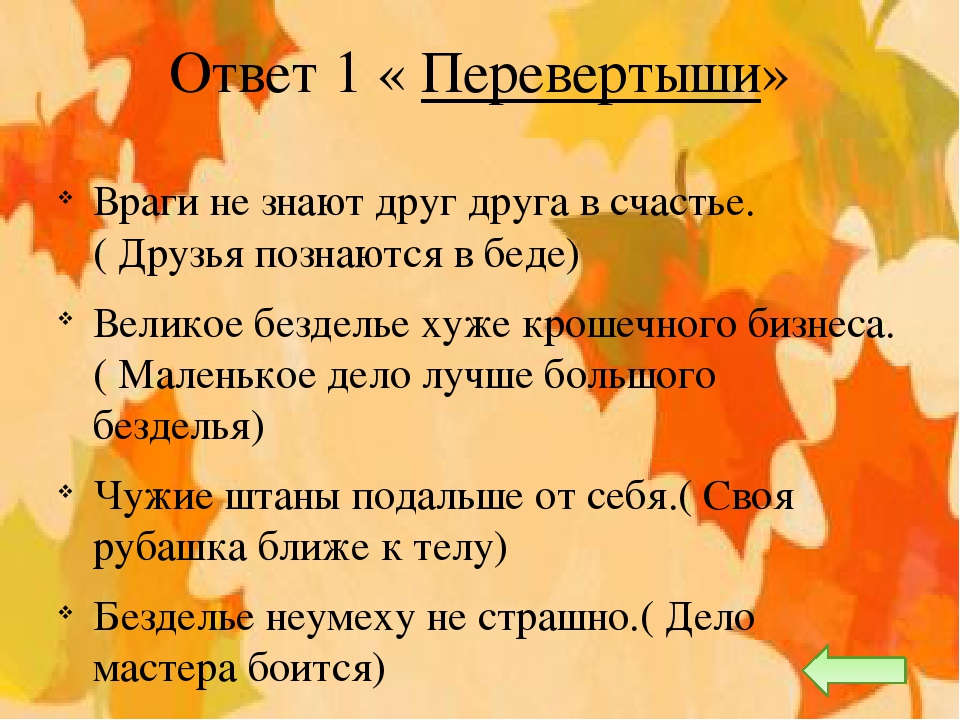 Ответ 1 « Перевертыши»

Враги не знают друг друга в счастье. ( Друзья познаются в беде)

Великое безделье хуже крошечного бизнеса. ( Маленькое дело лучше большого безделья)

Чужие штаны подальше от себя.( Своя рубашка ближе к телу)

Безделье неумеху не страшно.( Дело мастера боится)